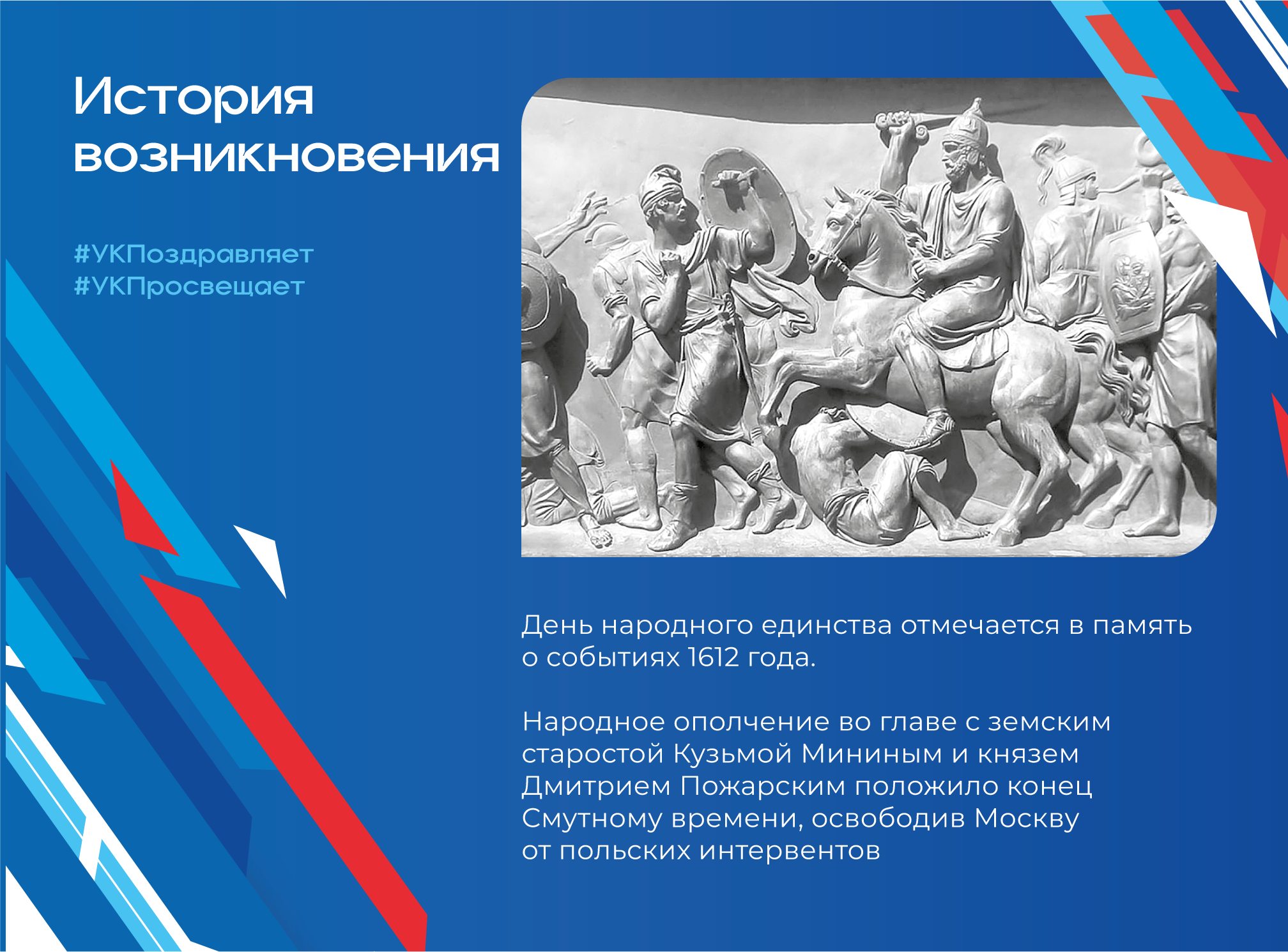 История возникновения

#УКПоздравляет
#УКПросвещает

День народного единства отмечается в память о событиях 1612 года.

Народное ополчение во главе с земским старостой Кузьмой Мининым и князем Дмитрием Пожарским положило конец Смутному времени, освободив Москву от польских интервентов